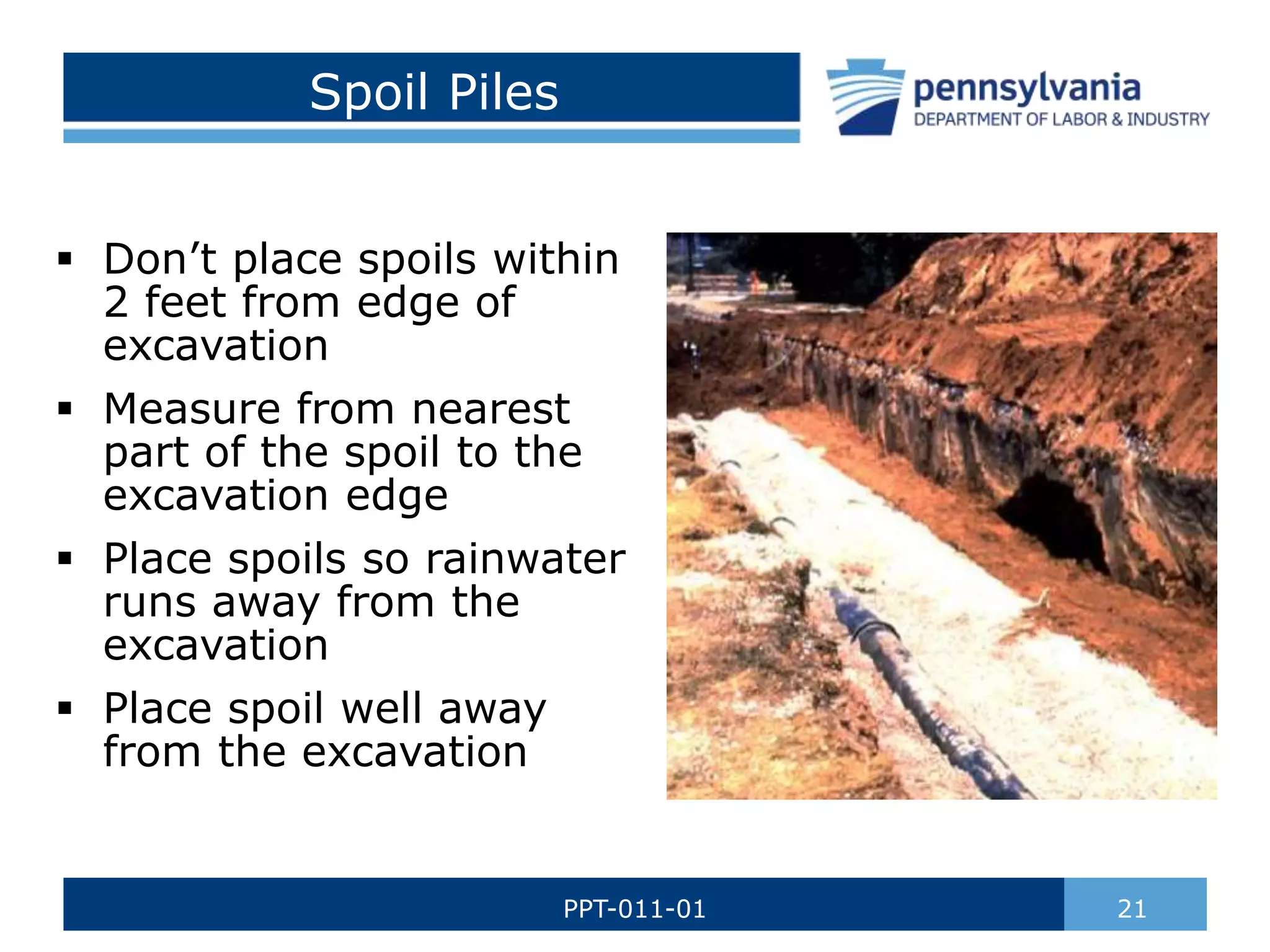 Spoil Piles

pennsylvania
DEPARTMENT OF LABOR & INDUSTRY

• Don't place spoils within 2 feet from edge of excavation

• Measure from nearest part of the spoil to the excavation edge

• Place spoils so rainwater runs away from the excavation

• Place spoil well away from the excavation

PPT-011-01

21